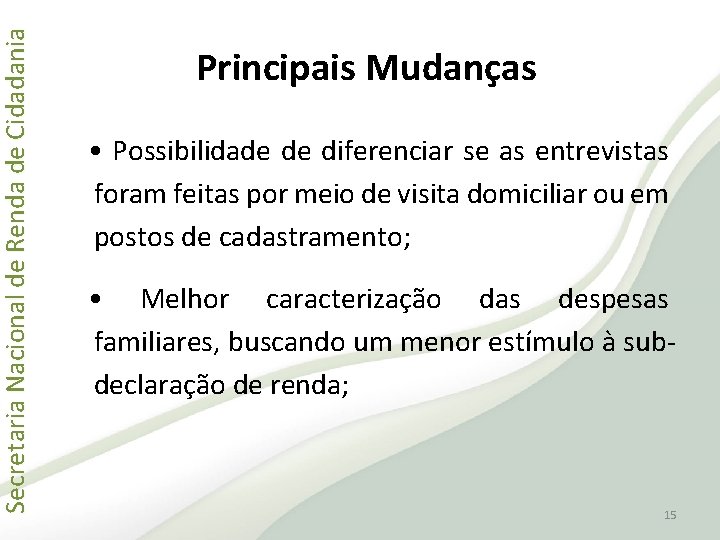 Secretaria Nacional de Renda de Cidadania

Principais Mudanças

• Possibilidade de diferenciar se as entrevistas foram feitas por meio de visita domiciliar ou em postos de cadastramento;

• Melhor caracterização das despesas familiares, buscando um menor estímulo à sub-declaração de renda;

15